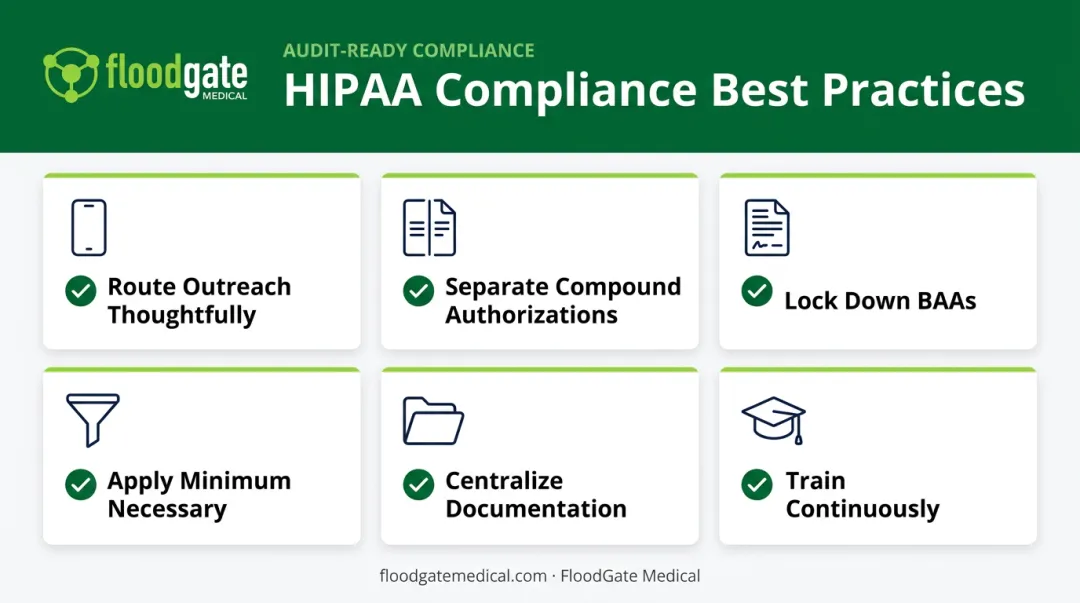 floodgate MEDICAL

AUDIT-READY COMPLIANCE

HIPAA Compliance Best Practices

Route Outreach Thoughtfully

Separate Compound Authorizations

Lock Down BAAs

Apply Minimum Necessary

Centralize Documentation

Train Continuously

floodgatemedical.com · FloodGate Medical